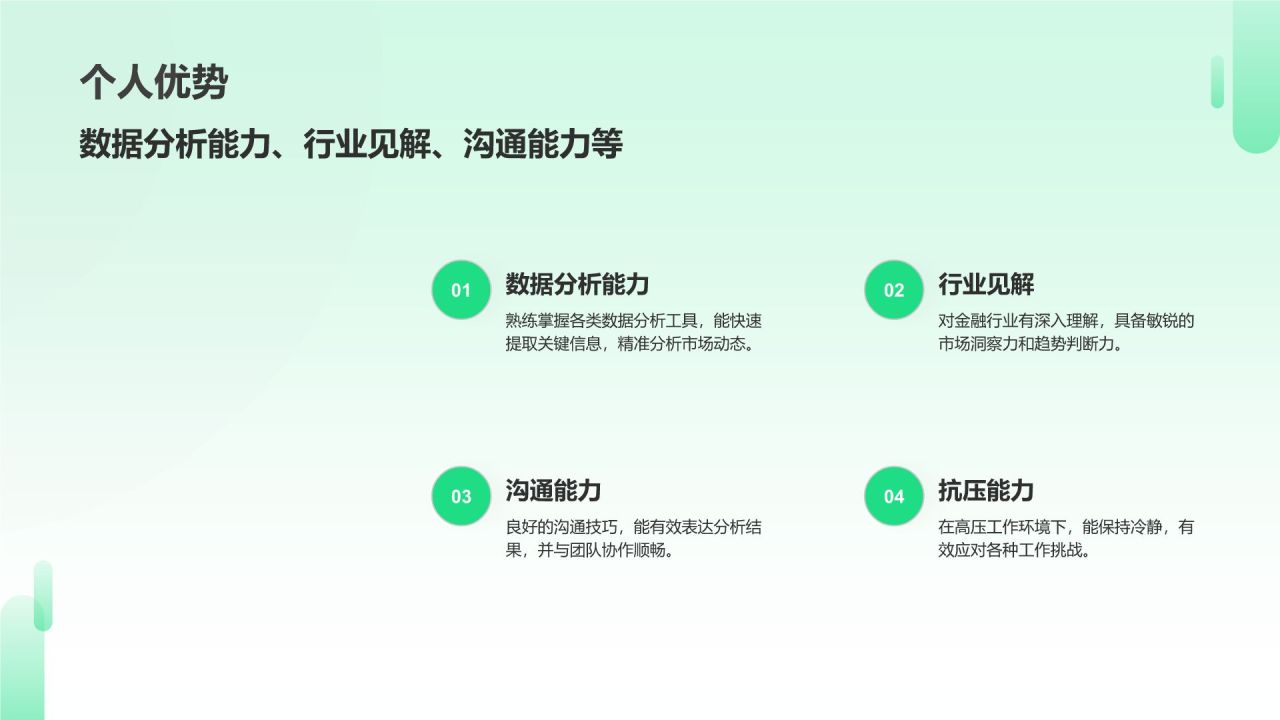 个人优势

数据分析能力、行业见解、沟通能力等

01

数据分析能力

熟练掌握各类数据分析工具，能快速提取关键信息，精准分析市场动态。

02

行业见解

对金融行业有深入理解，具备敏锐的市场洞察力和趋势判断力。

03

沟通能力

良好的沟通技巧，能有效表达分析结果，并与团队协作顺畅。

04

抗压能力

在高压工作环境下，能保持冷静，有效应对各种工作挑战。